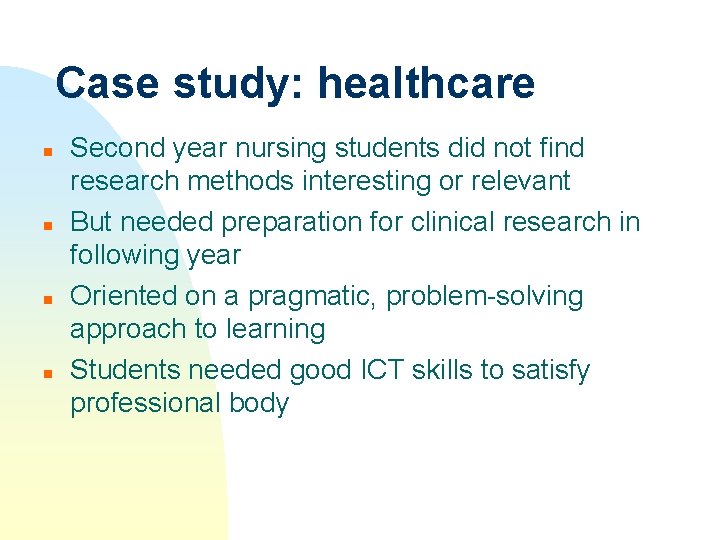 Case study: healthcare

- Second year nursing students did not find research methods interesting or relevant
- But needed preparation for clinical research in following year
- Oriented on a pragmatic, problem-solving approach to learning
- Students needed good ICT skills to satisfy professional body